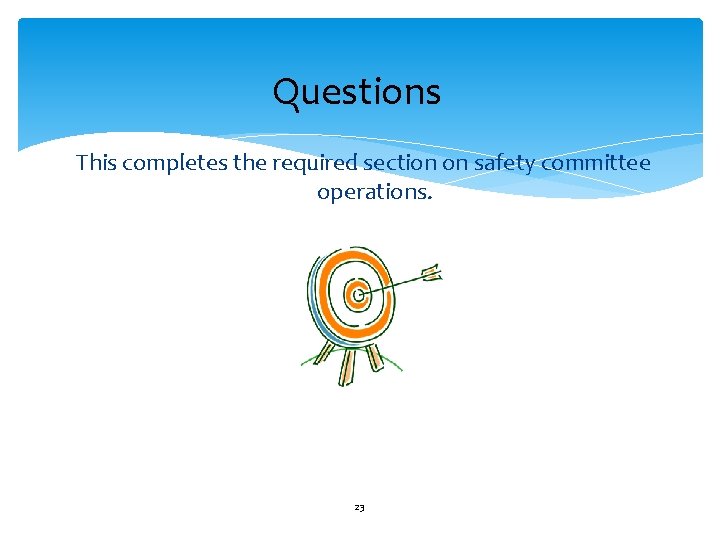 Questions

This completes the required section on safety committee operations.

23